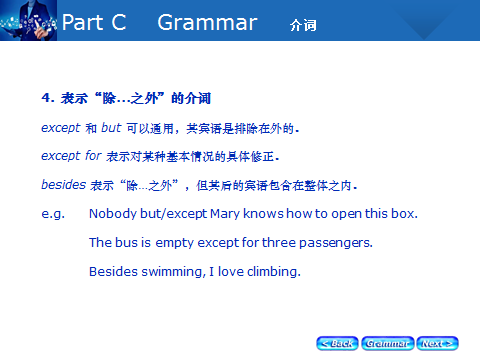 Part C Grammar 介词

4. 表示“除…之外”的介词

except 和 but 可以通用，其宾语是排除在外的.

except for 表示对某种基本情况的具体修正.

besides 表示“除…之外”，但其后的宾语包含在整体之内.

e.g. Nobody but/except Mary knows how to open this box.

The bus is empty except for three passengers.

Besides swimming, I love climbing.

< Back Grammar Next >